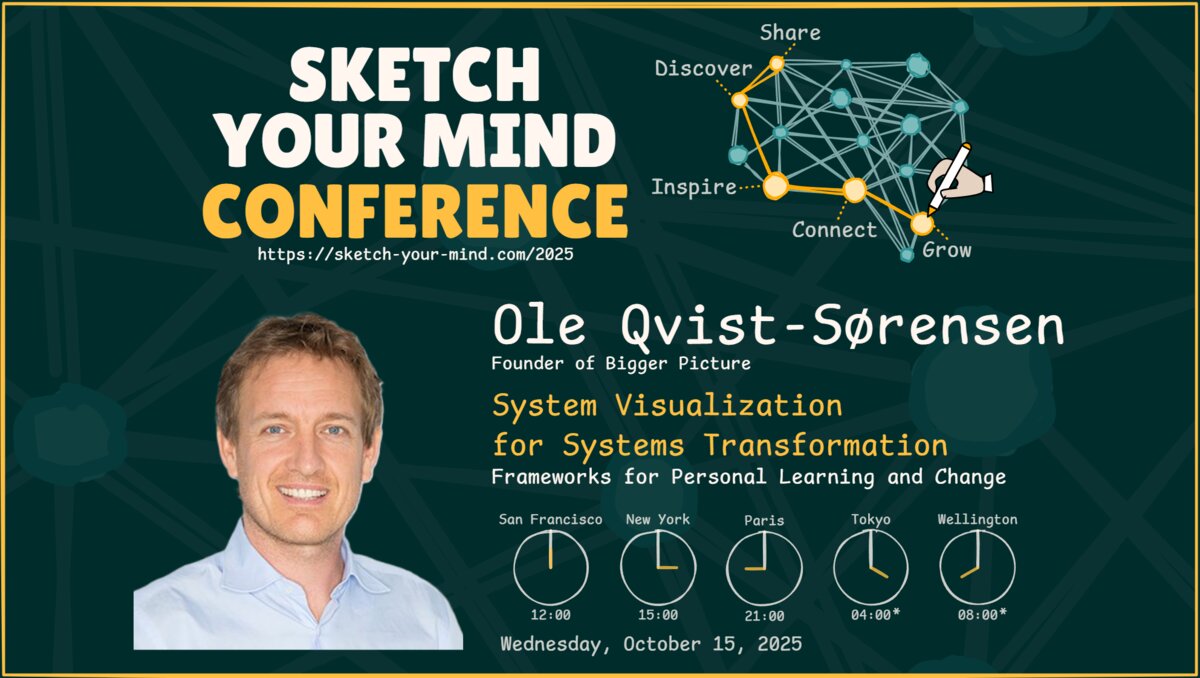 SKETCH YOUR MIND CONFERENCE
https://sketch-your-mind.com/2025

Share
Discover
Inspire
Connect
Grow

Ole Qvist-Sørensen
Founder of Bigger Picture

System Visualization for Systems Transformation
Frameworks for Personal Learning and Change

San Francisco
12:00

New York
15:00

Paris
21:00

Tokyo
04:00*

Wellington
08:00*

Wednesday, October 15, 2025